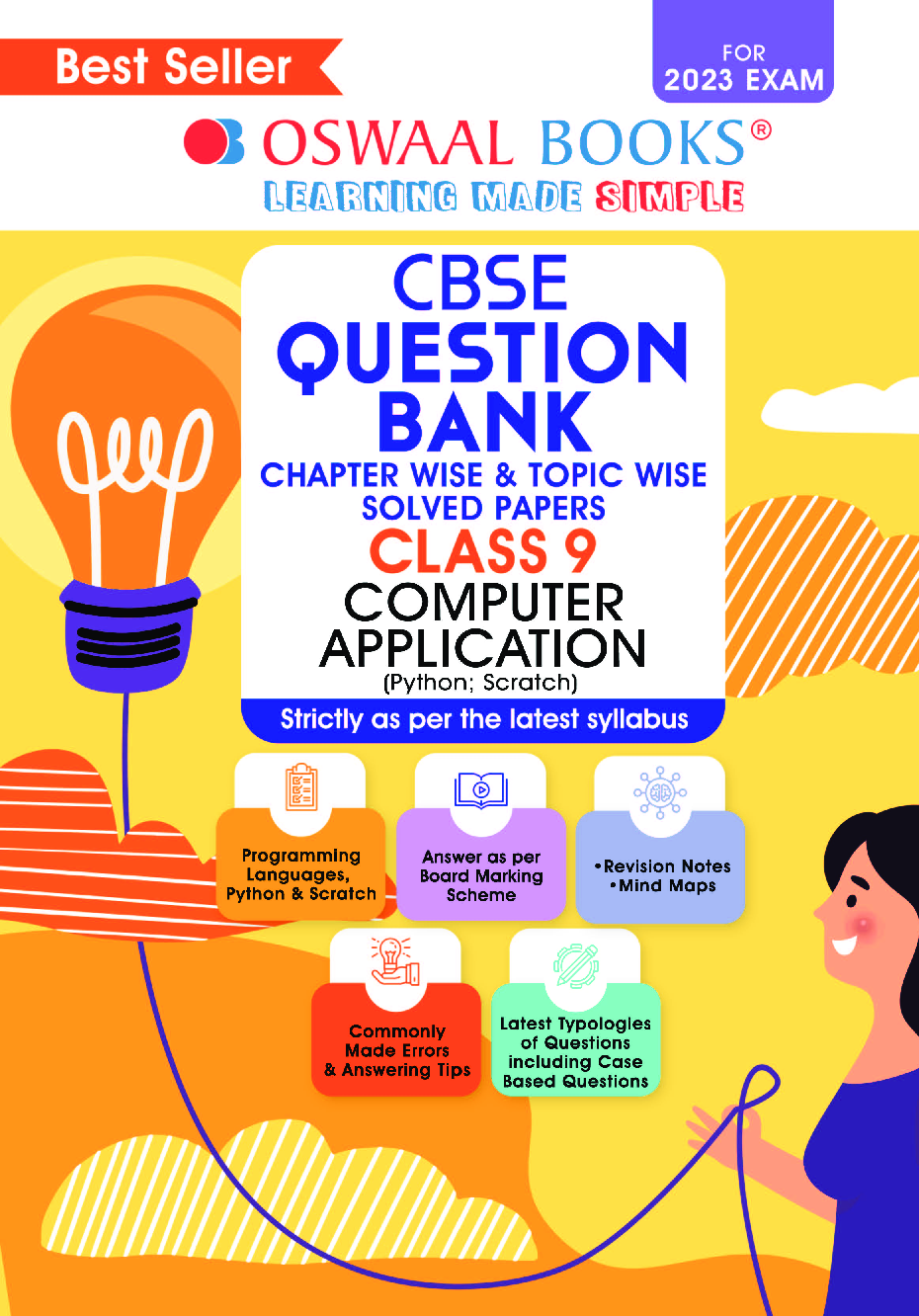 Best Seller

FOR
2023 EXAM

OSWAAL BOOKS®
LEARNING MADE SIMPLE

CBSE
QUESTION
BANK
CHAPTER WISE & TOPIC WISE
SOLVED PAPERS
CLASS 9
COMPUTER
APPLICATION
(Python; Scratch)

Strictly as per the latest syllabus

Programming Languages, Python & Scratch

Answer as per Board Marking Scheme

•Revision Notes
•Mind Maps

Commonly Made Errors & Answering Tips

Latest Typologies of Questions including Case Based Questions